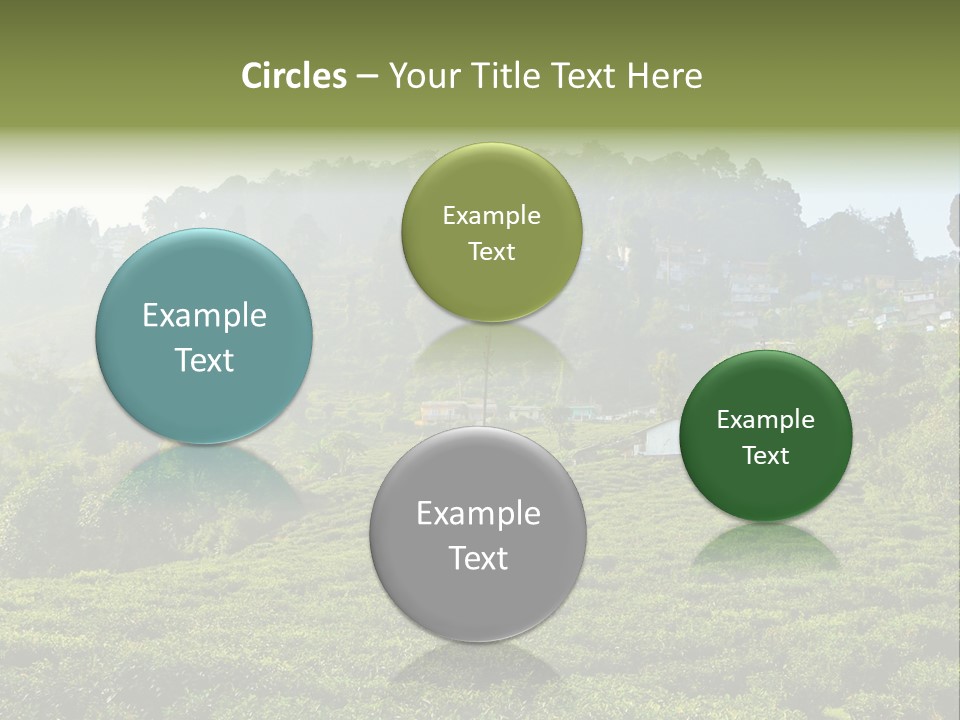 Circles – Your Title Text Here

Example Text

Example Text

Example Text

Example Text